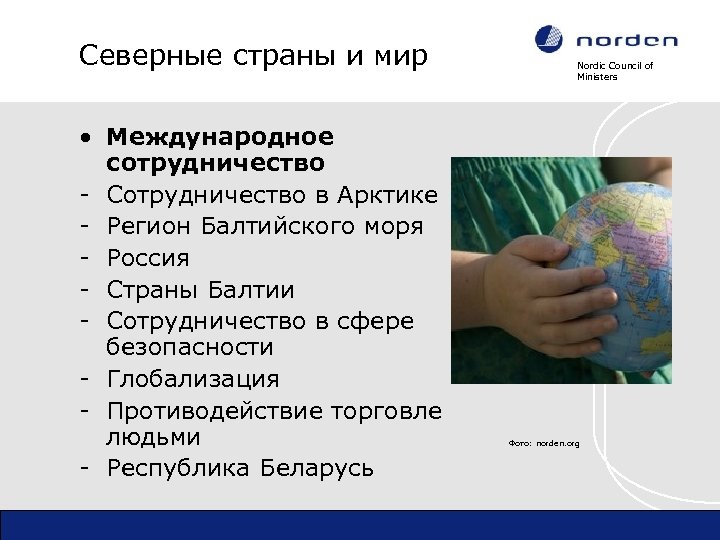 Северные страны и мир

norden

Nordic Council of Ministers

• **Международное сотрудничество**
- Сотрудничество в Арктике
- Регион Балтийского моря
- Россия
- Страны Балтии
- Сотрудничество в сфере безопасности
- Глобализация
- Противодействие торговле людьми
- Республика Беларусь

Фото: norden.org